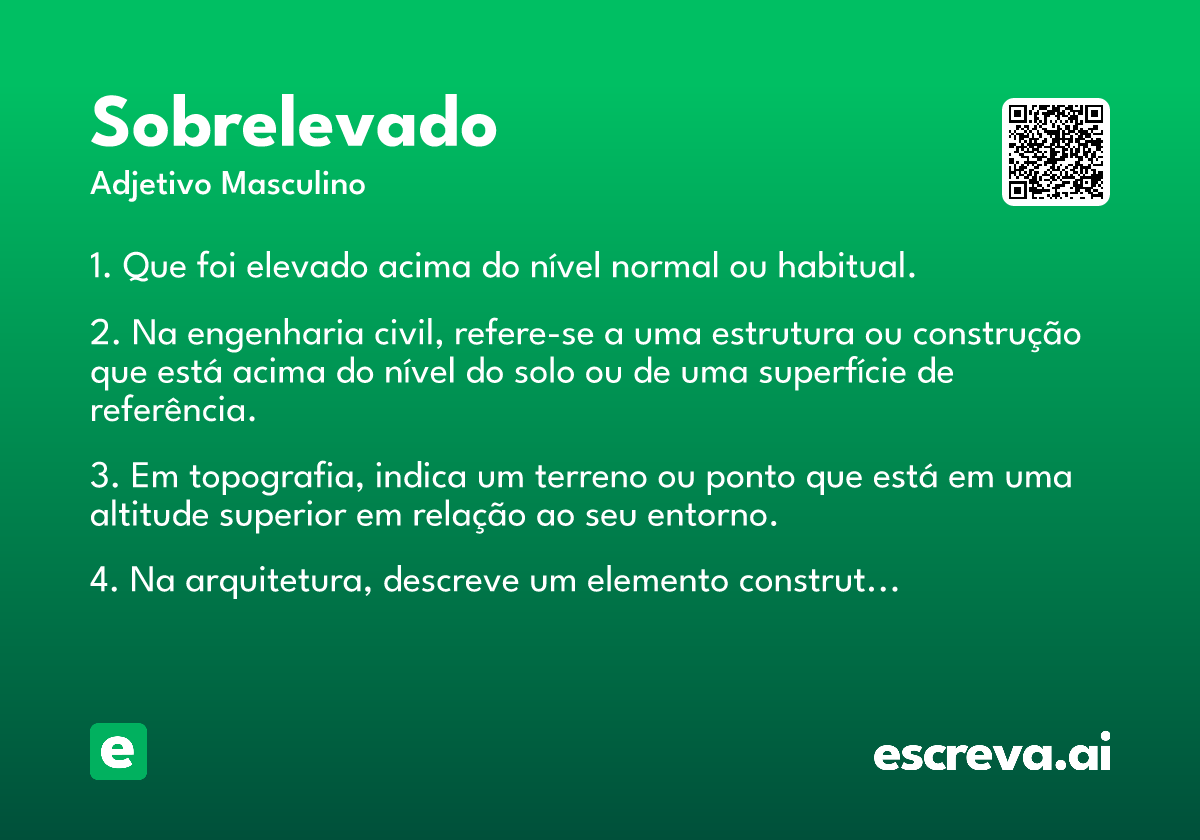 Sobrelevado
Adjetivo Masculino

1. Que foi elevado acima do nível normal ou habitual.

2. Na engenharia civil, refere-se a uma estrutura ou construção que está acima do nível do solo ou de uma superfície de referência.

3. Em topografia, indica um terreno ou ponto que está em uma altitude superior em relação ao seu entorno.

4. Na arquitetura, descreve um elemento construt…

e

escreva.ai